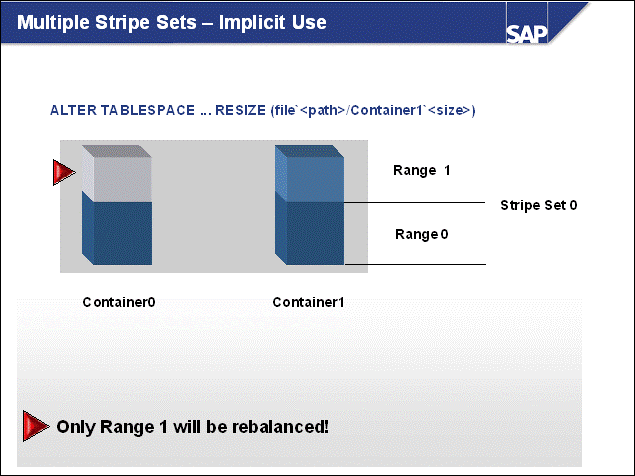 Multiple Stripe Sets – Implicit Use

SAP

ALTER TABLESPACE ... RESIZE (file`<path>/Container1`<size>)

Range 1

Stripe Set 0

Range 0

Container0

Container1

Only Range 1 will be rebalanced!